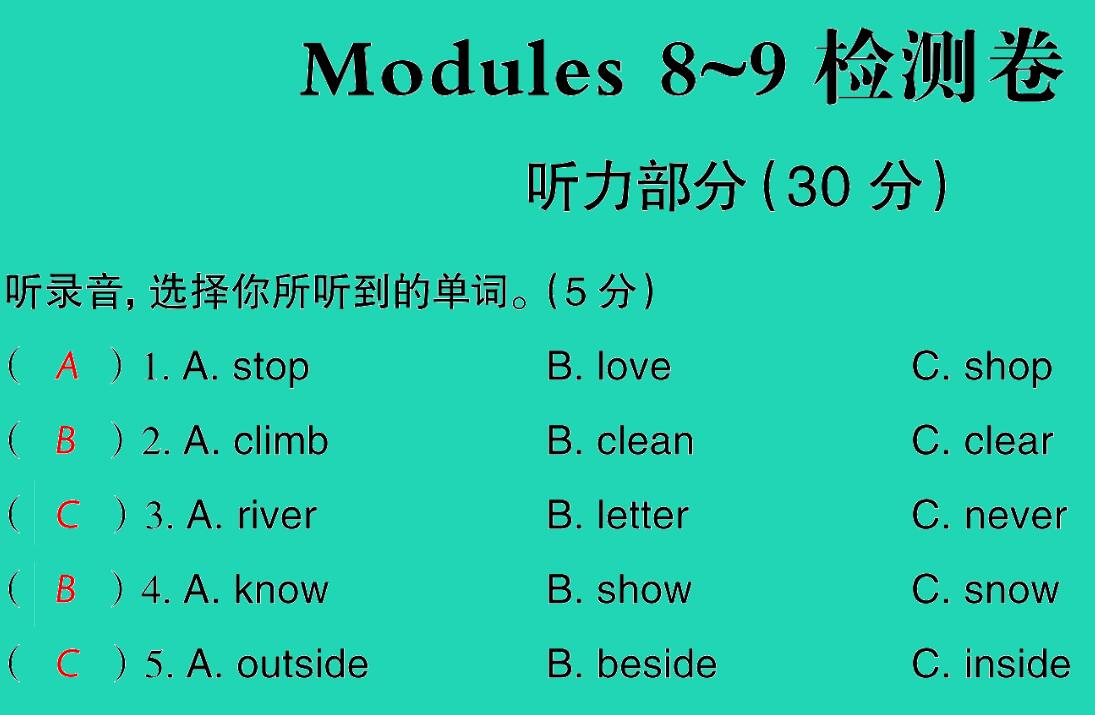 Modules 8~9 检测卷

听力部分(30 分)

听录音，选择你所听到的单词。(5 分)

( A ) 1. A. stop B. love C. shop
( B ) 2. A. climb B. clean C. clear
( C ) 3. A. river B. letter C. never
( B ) 4. A. know B. show C. snow
( C ) 5. A. outside B. beside C. inside